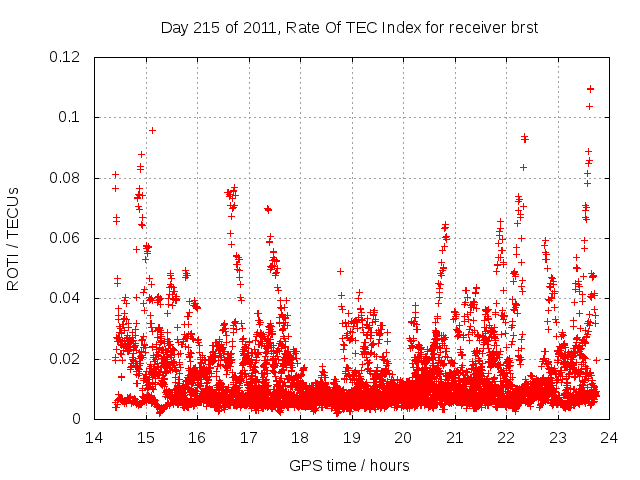 Day 215 of 2011, Rate Of TEC Index for receiver brst

ROTI / TECUs

0.12
0.1
0.08
0.06
0.04
0.02
0

14 15 16 17 18 19 20 21 22 23 24

GPS time / hours